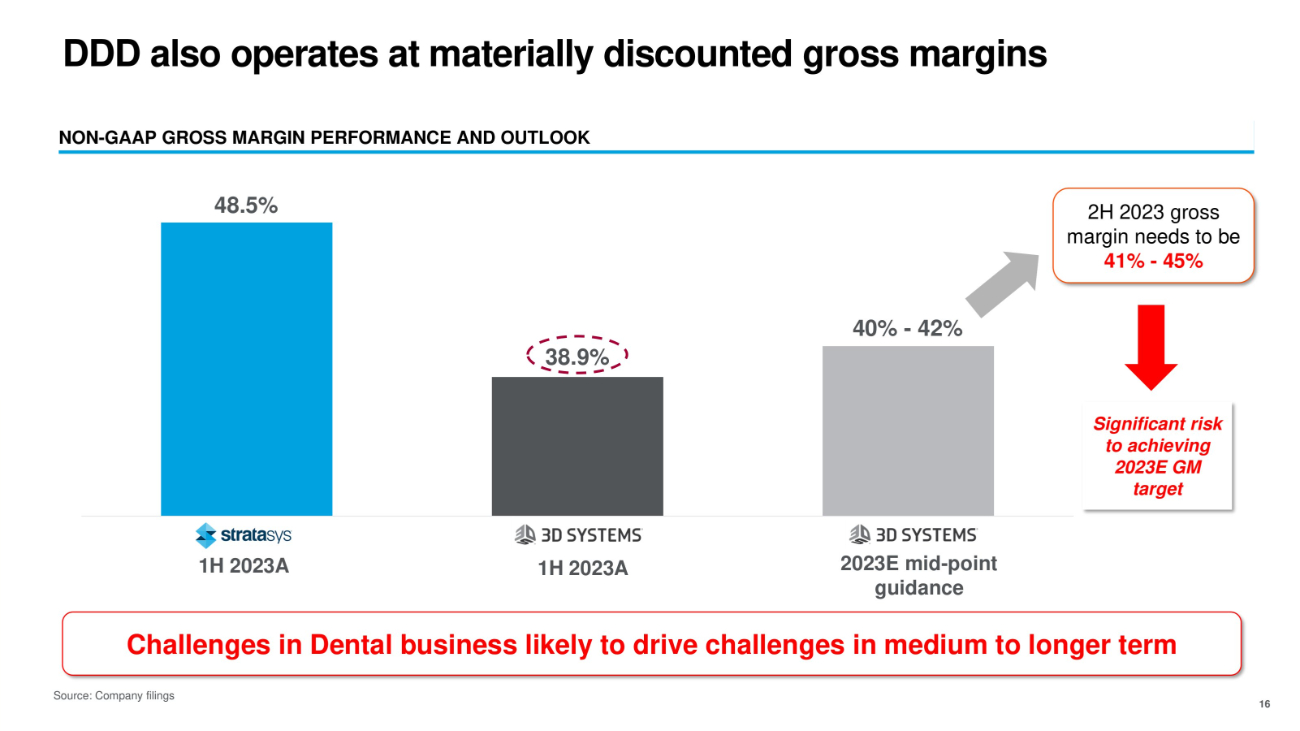 DDD also operates at materially discounted gross margins

NON-GAAP GROSS MARGIN PERFORMANCE AND OUTLOOK

48.5%

38.9%

40% - 42%

2H 2023 gross margin needs to be 41% - 45%

Significant risk to achieving 2023E GM target

stratasys
1H 2023A

3D SYSTEMS
1H 2023A

3D SYSTEMS
2023E mid-point guidance

Challenges in Dental business likely to drive challenges in medium to longer term

Source: Company filings

16